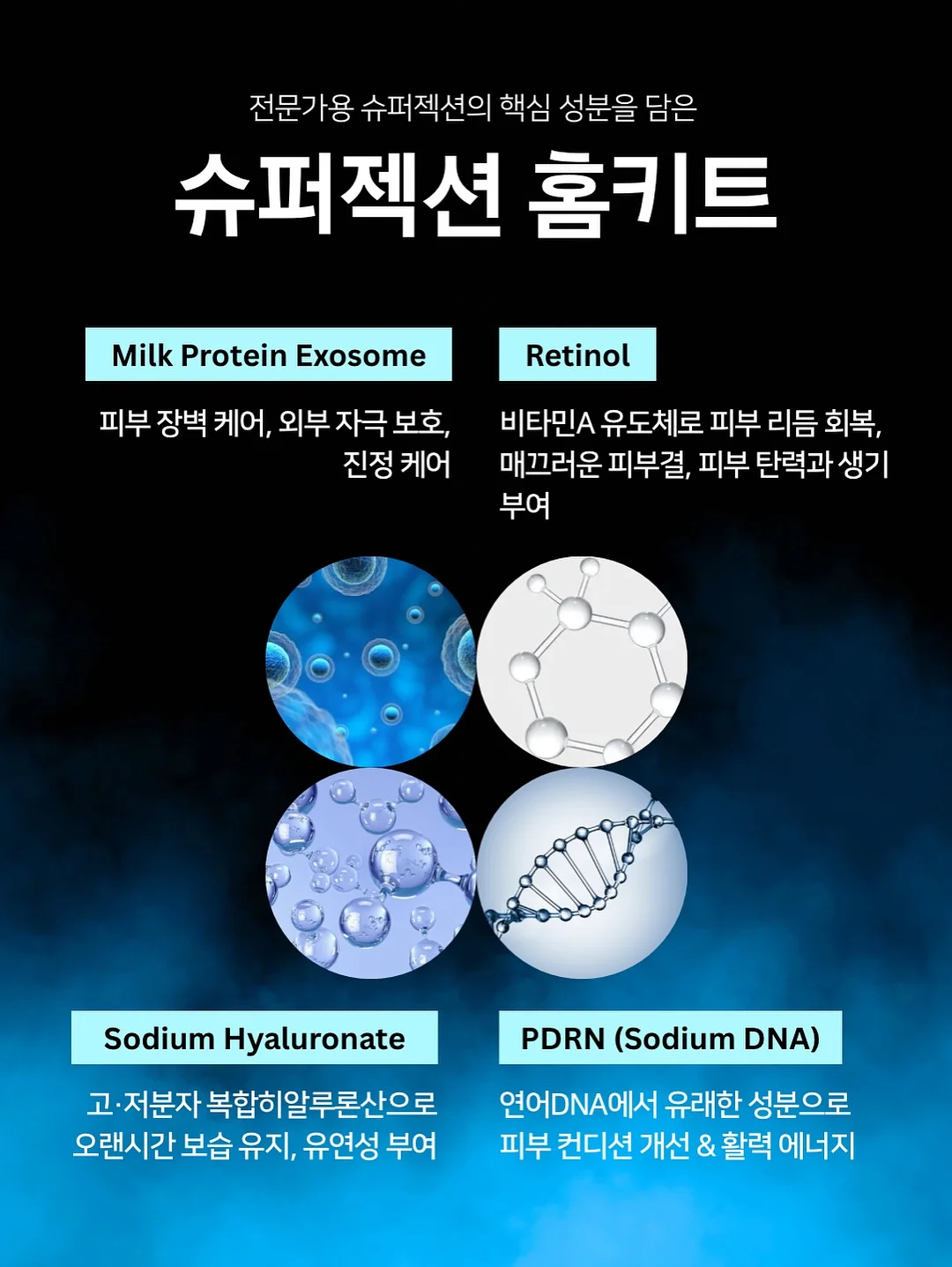 전문가용 슈퍼젝션의 핵심 성분을 담은

슈퍼젝션 홈키트

Milk Protein Exosome

피부 장벽 케어, 외부 자극 보호, 진정 케어

Retinol

비타민A 유도체로 피부 리듬 회복, 매끄러운 피부결, 피부 탄력과 생기 부여

Sodium Hyaluronate

고·저분자 복합히알루론산으로 오랜시간 보습 유지, 유연성 부여

PDRN (Sodium DNA)

연어DNA에서 유래한 성분으로 피부 컨디션 개선 & 활력 에너지